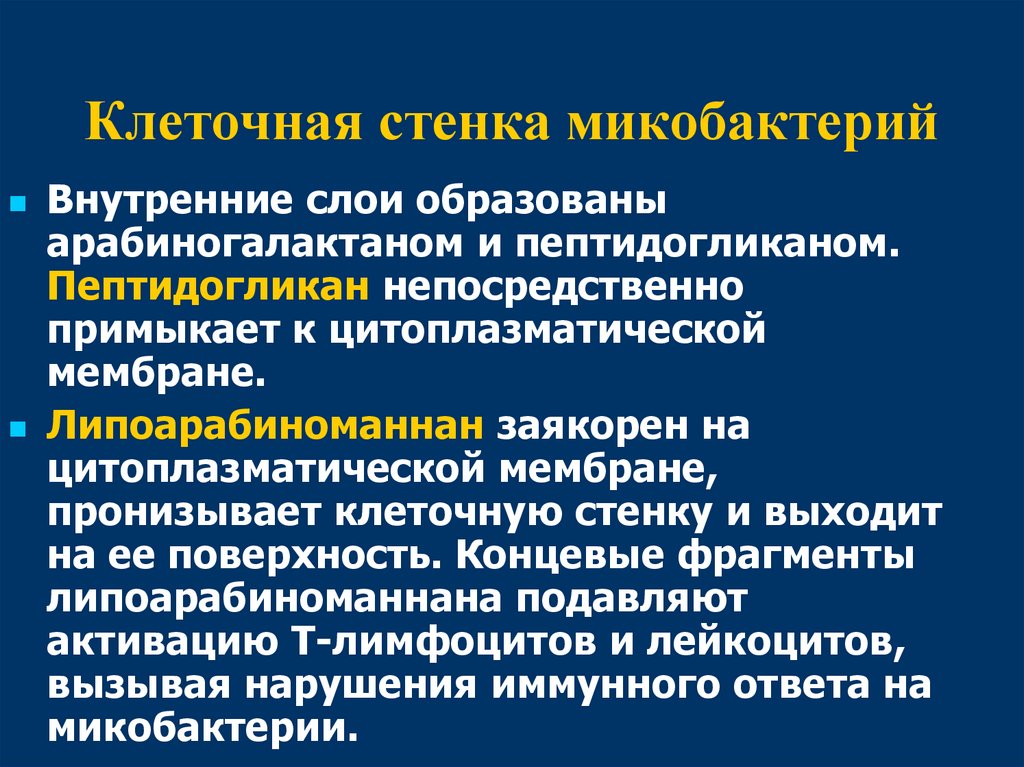 Клеточная стенка микобактерий

Внутренние слои образованы арабиногалактаном и пептидогликаном. Пептидогликан непосредственно примыкает к цитоплазматической мембране.

Липоарабиноманнан заякорен на цитоплазматической мембране, пронизывает клеточную стенку и выходит на ее поверхность. Концевые фрагменты липоарабиноманнана подавляют активацию Т-лимфоцитов и лейкоцитов, вызывая нарушения иммунного ответа на микобактерии.